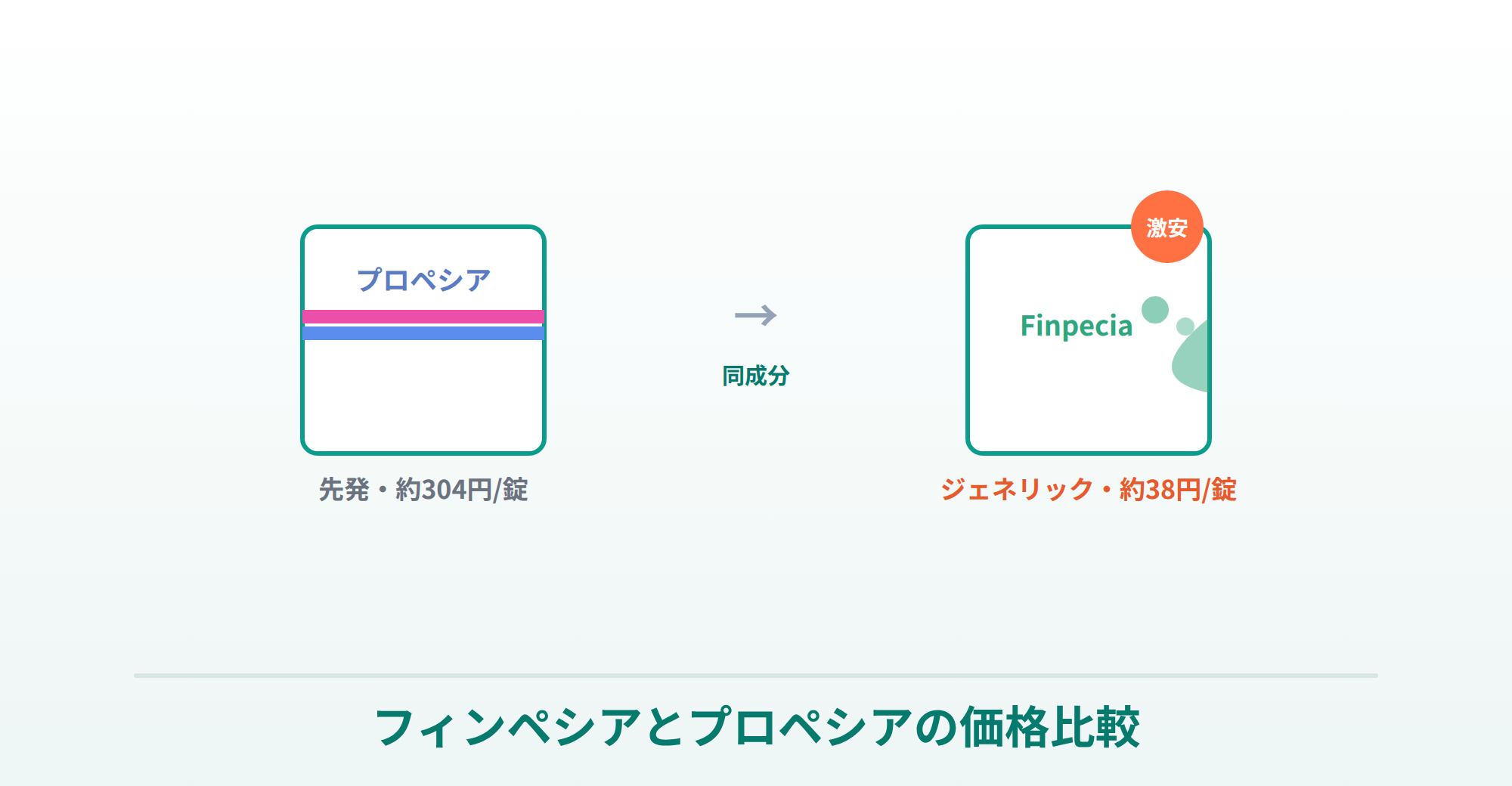 プロペシア

先発・約304円/錠

→

同成分

激安

Finpecia

ジェネリック・約38円/錠

フィンペシアとプロペシアの価格比較